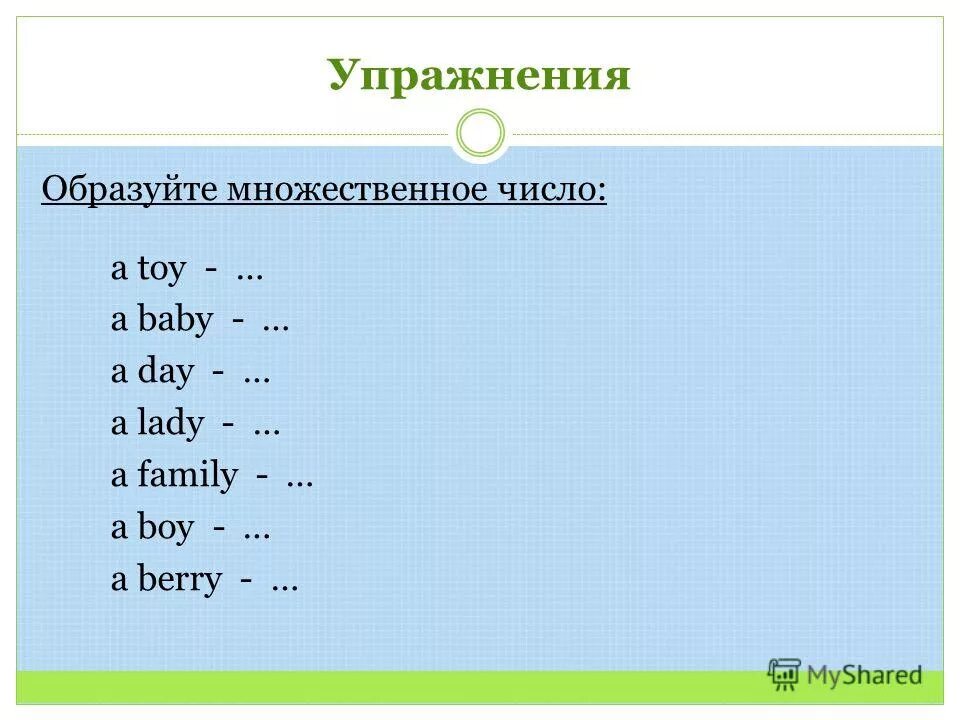 Упражнения

Образуйте множественное число:

a toy - …
a baby - …
a day - …
a lady - …
a family - …
a boy - …
a berry - …

MyShared